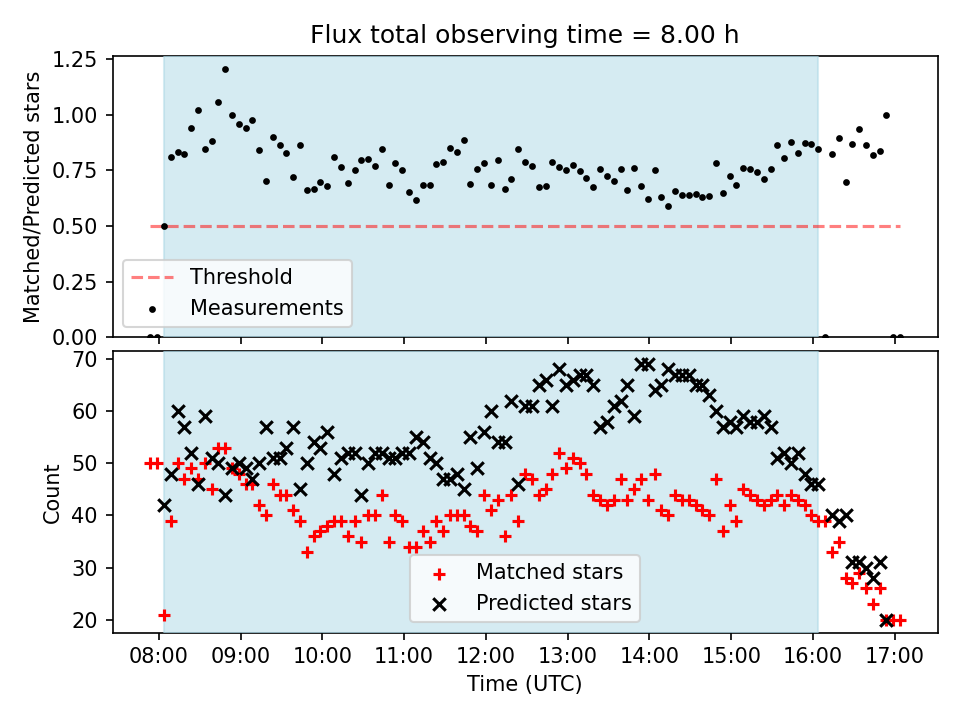 Flux total observing time = 8.00 h

Matched/Predicted stars

1.25
1.00
0.75
0.50
0.25
0.00

Threshold
Measurements

Count

70
60
50
40
30
20

Matched stars
Predicted stars

08:00 09:00 10:00 11:00 12:00 13:00 14:00 15:00 16:00 17:00

Time (UTC)